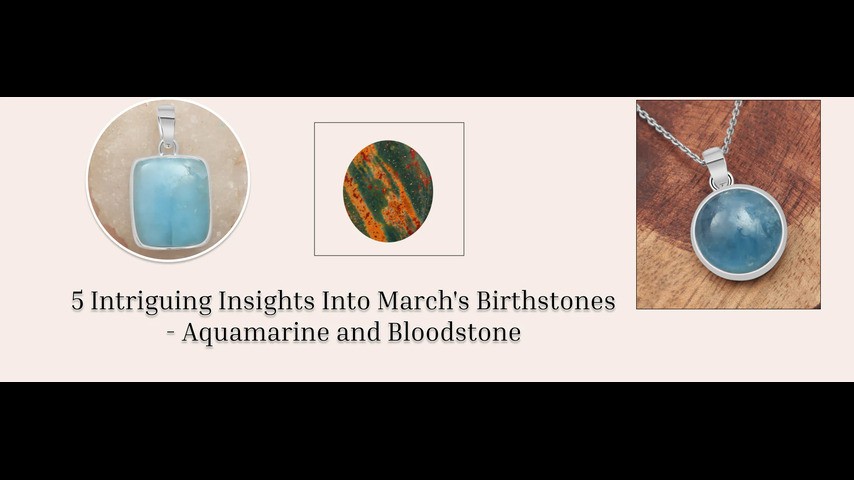 5 Intriguing Insights Into March's Birthstones - Aquamarine and Bloodstone